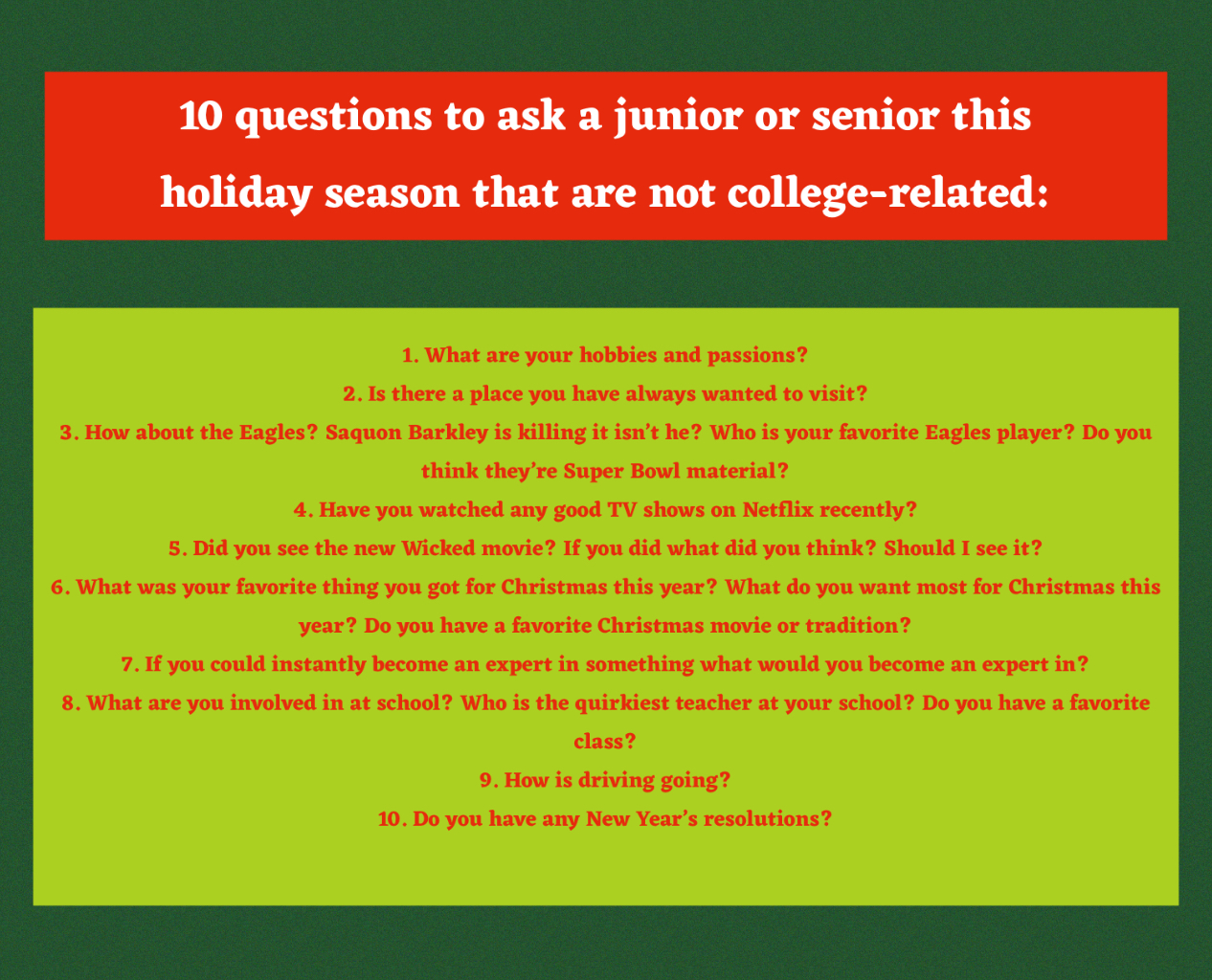 10 questions to ask a junior or senior this holiday season that are not college-related:

1. What are your hobbies and passions?
2. Is there a place you have always wanted to visit?
3. How about the Eagles? Saquon Barkley is killing it isn't he? Who is your favorite Eagles player? Do you think they're Super Bowl material?
4. Have you watched any good TV shows on Netflix recently?
5. Did you see the new Wicked movie? If you did what did you think? Should I see it?
6. What was your favorite thing you got for Christmas this year? What do you want most for Christmas this year? Do you have a favorite Christmas movie or tradition?
7. If you could instantly become an expert in something what would you become an expert in?
8. What are you involved in at school? Who is the quirkiest teacher at your school? Do you have a favorite class?
9. How is driving going?
10. Do you have any New Year's resolutions?